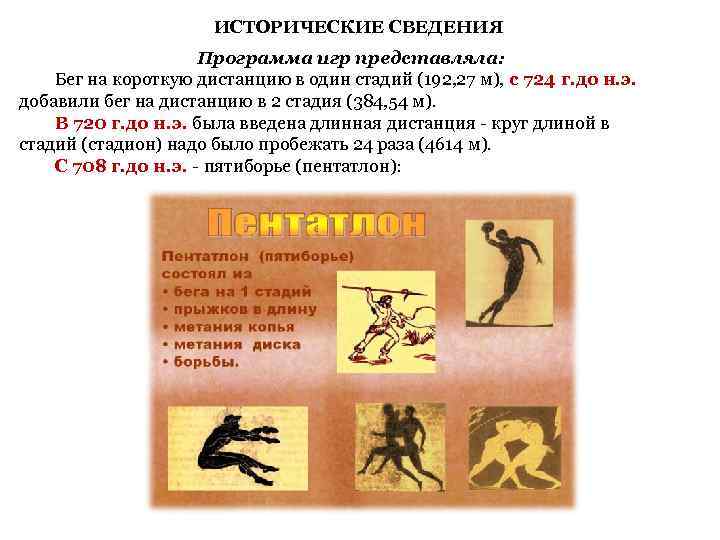 ИСТОРИЧЕСКИЕ СВЕДЕНИЯ

Программа игр представляла:

Бег на короткую дистанцию в один стадий (192,27 м), с 724 г.до н.э. добавили бег на дистанцию в 2 стадия (384,54 м).

В 720 г.до н.э. была введена длинная дистанция - круг длиной в стадий (стадион) надо было пробежать 24 раза (4614 м).

С 708 г.до н.э. - пятиборье (пентатлон):

Пентатлон

Пентатлон (пятиборье) состоял из
• бега на 1 стадий
• прыжков в длину
• метания копья
• метания диска
• борьбы.